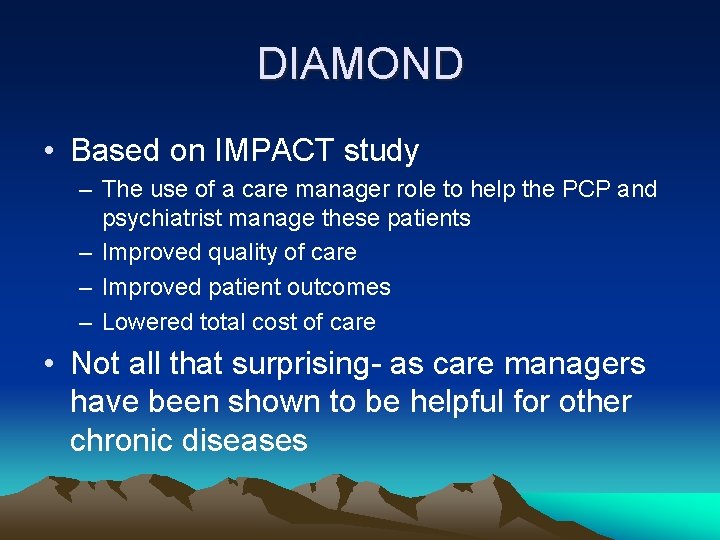 DIAMOND

• Based on IMPACT study
– The use of a care manager role to help the PCP and psychiatrist manage these patients
– Improved quality of care
– Improved patient outcomes
– Lowered total cost of care

• Not all that surprising- as care managers have been shown to be helpful for other chronic diseases